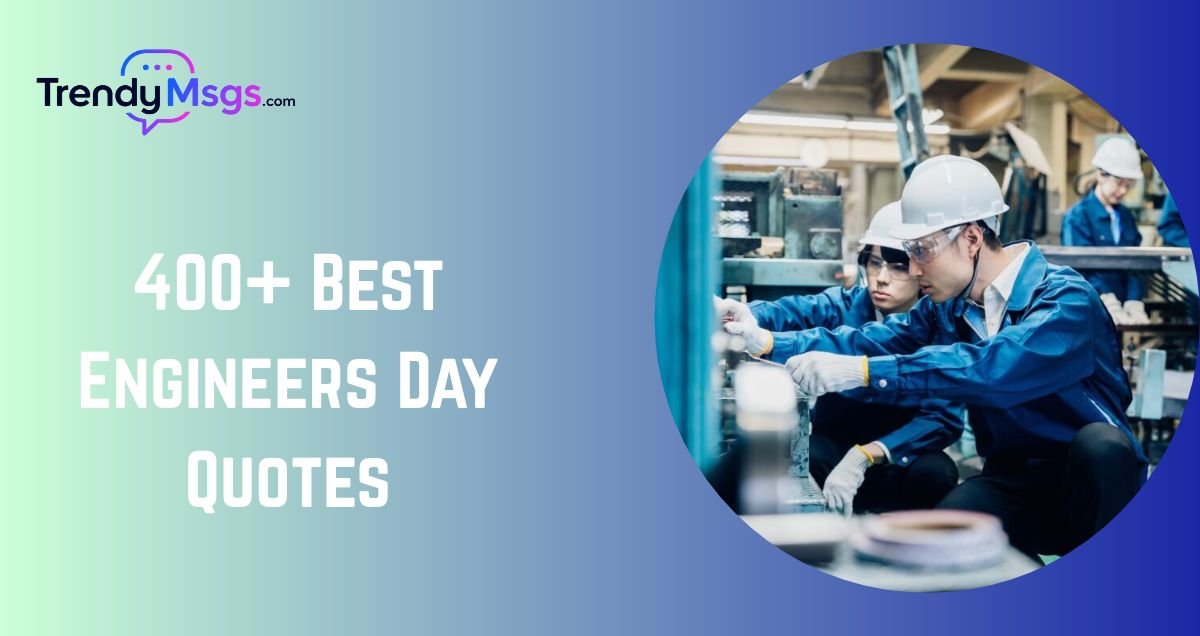 TrendyMsgs.com

400+ Best Engineers Day Quotes